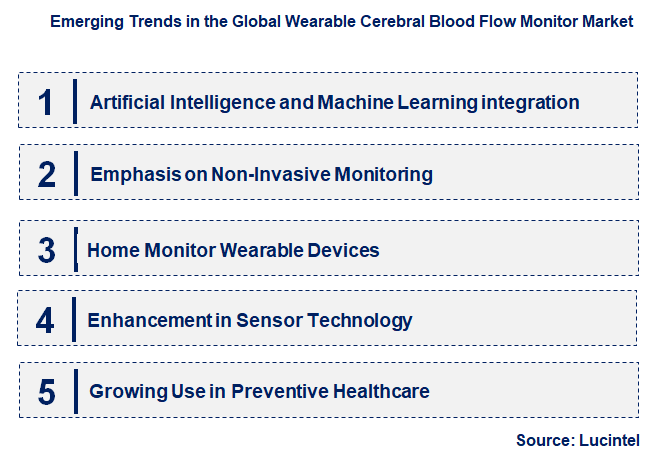 Emerging Trends in the Global Wearable Cerebral Blood Flow Monitor Market

1 Artificial Intelligence and Machine Learning integration

2 Emphasis on Non-Invasive Monitoring

3 Home Monitor Wearable Devices

4 Enhancement in Sensor Technology

5 Growing Use in Preventive Healthcare

Source: Lucintel